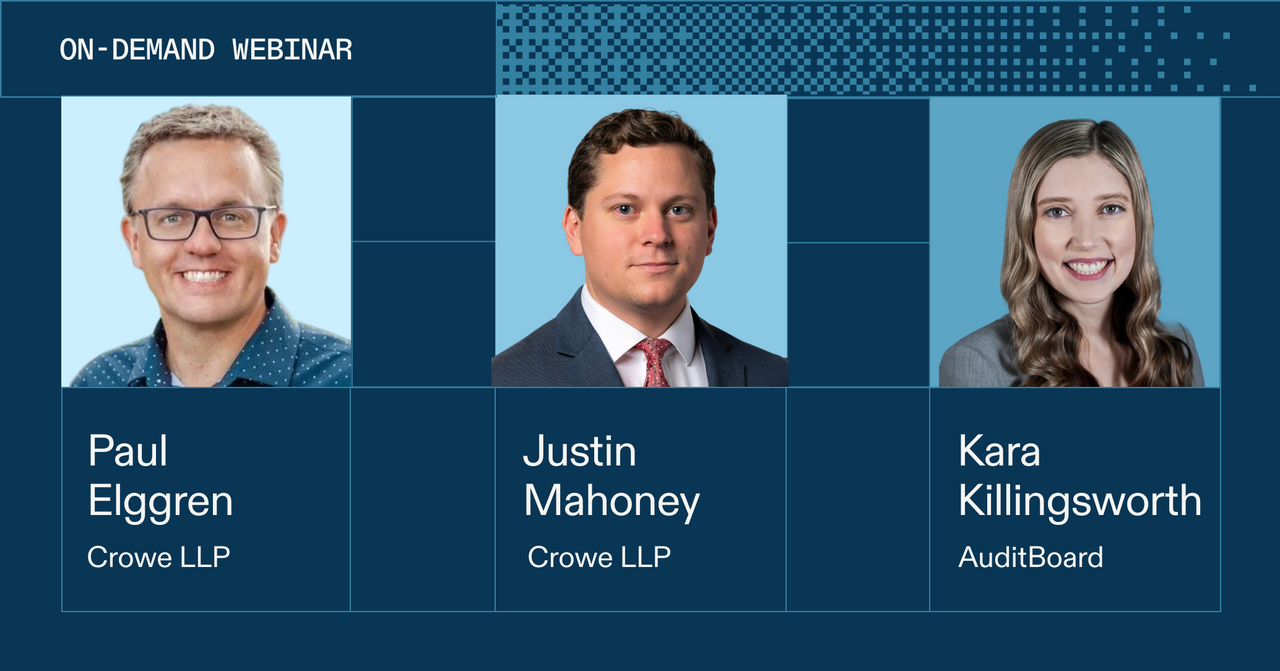 ON-DEMAND WEBINAR

Paul Elggren
Crowe LLP

Justin Mahoney
Crowe LLP

Kara Killingsworth
AuditBoard